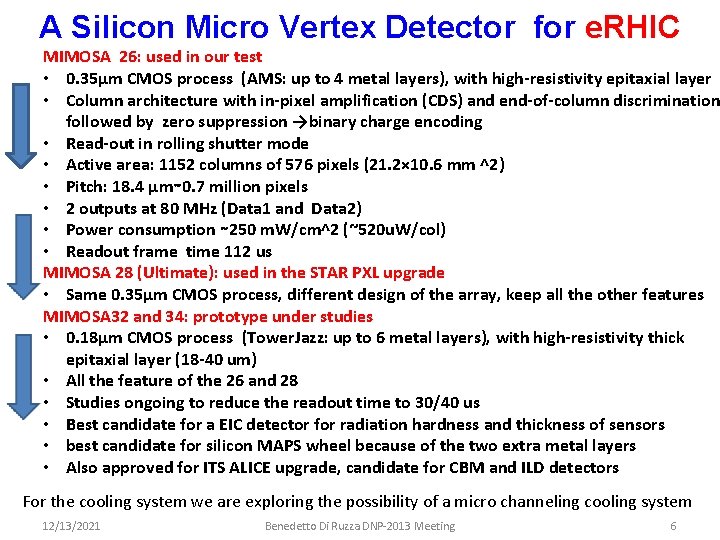 A Silicon Micro Vertex Detector for eRHIC

MIMOSA 26: used in our test

• 0.35µm CMOS process (AMS: up to 4 metal layers), with high-resistivity epitaxial layer
• Column architecture with in-pixel amplification (CDS) and end-of-column discrimination followed by zero suppression →binary charge encoding
• Read-out in rolling shutter mode
• Active area: 1152 columns of 576 pixels (21.2×10.6 mm ^2)
• Pitch: 18.4 µm~0.7 million pixels
• 2 outputs at 80 MHz (Data1 and Data2)
• Power consumption ~250 mW/cm^2 (~520uW/col)
• Readout frame time 112 us

MIMOSA 28 (Ultimate): used in the STAR PXL upgrade

• Same 0.35µm CMOS process, different design of the array, keep all the other features

MIMOSA32 and 34: prototype under studies

• 0.18µm CMOS process (TowerJazz: up to 6 metal layers), with high-resistivity thick epitaxial layer (18-40 um)
• All the feature of the 26 and 28
• Studies ongoing to reduce the readout time to 30/40 us
• Best candidate for a EIC detector for radiation hardness and thickness of sensors
• best candidate for silicon MAPS wheel because of the two extra metal layers
• Also approved for ITS ALICE upgrade, candidate for CBM and ILD detectors

For the cooling system we are exploring the possibility of a micro channeling cooling system

12/13/2021 Benedetto Di Ruzza DNP-2013 Meeting 6